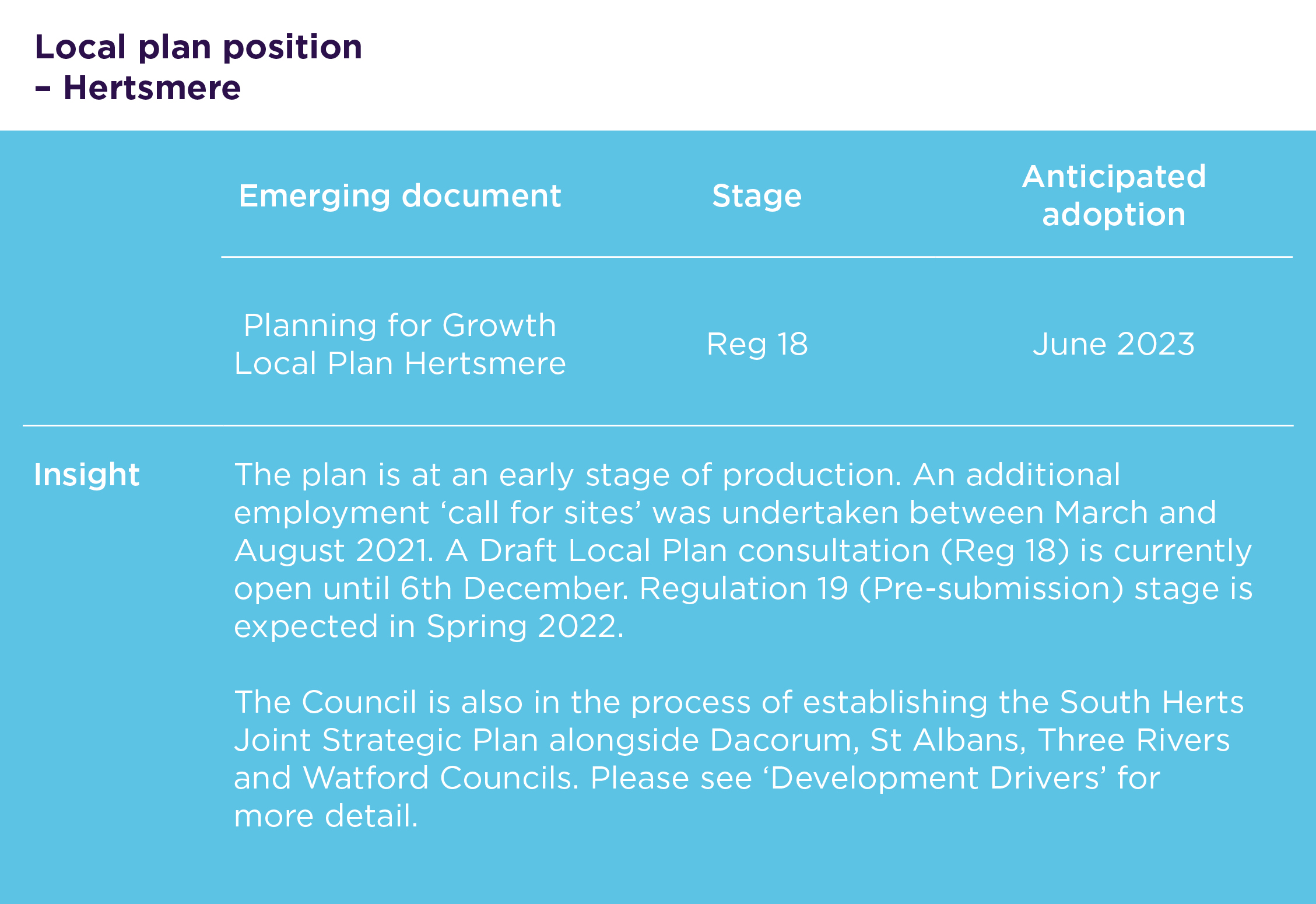 Local plan position – Hertsmere

| Emerging document | Stage | Anticipated adoption |
|---|---|---|
| Planning for Growth Local Plan Hertsmere | Reg 18 | June 2023 |

Insight

The plan is at an early stage of production. An additional employment ‘call for sites’ was undertaken between March and August 2021. A Draft Local Plan consultation (Reg 18) is currently open until 6th December. Regulation 19 (Pre-submission) stage is expected in Spring 2022.

The Council is also in the process of establishing the South Herts Joint Strategic Plan alongside Dacorum, St Albans, Three Rivers and Watford Councils. Please see ‘Development Drivers’ for more detail.